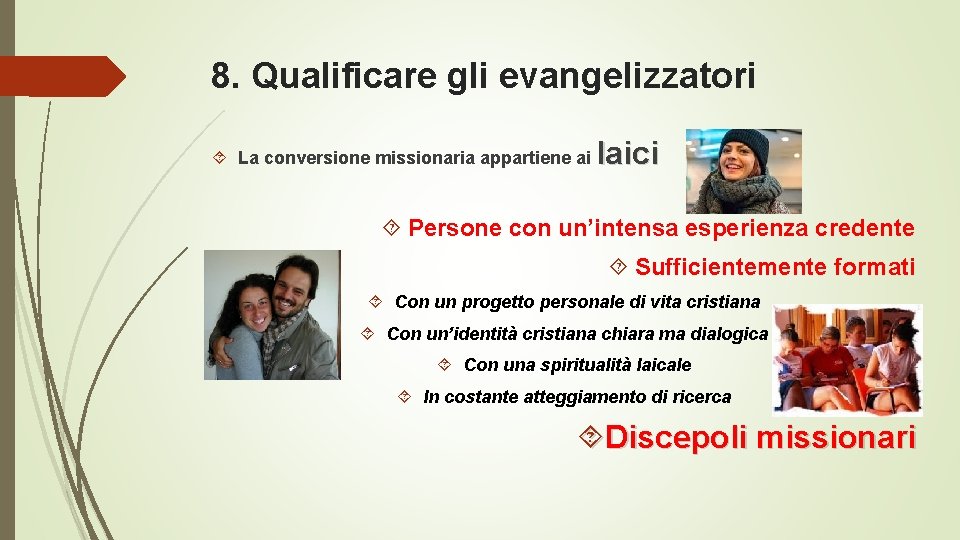 8. Qualificare gli evangelizzatori

La conversione missionaria appartiene ai laici

Persone con un'intensa esperienza credente

Sufficientemente formati

Con un progetto personale di vita cristiana

Con un'identità cristiana chiara ma dialogica

Con una spiritualità laicale

In costante atteggiamento di ricerca

Discepoli missionari